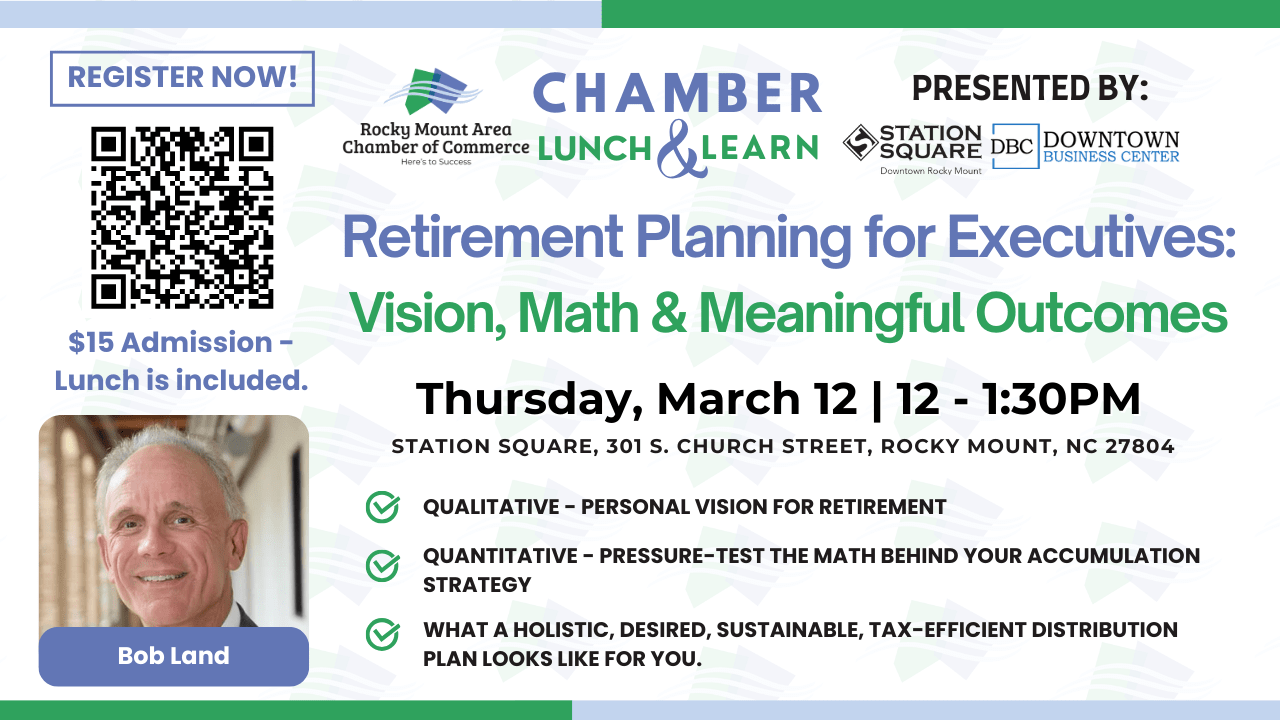 REGISTER NOW!

$15 Admission - Lunch is included.

Bob Land

Rocky Mount Area Chamber of Commerce
Here's to Success

CHAMBER
LUNCH & LEARN

PRESENTED BY:

STATION SQUARE
Downtown Rocky Mount

DBC DOWNTOWN BUSINESS CENTER

Retirement Planning for Executives:
Vision, Math & Meaningful Outcomes

Thursday, March 12 | 12 - 1:30PM

STATION SQUARE, 301 S. CHURCH STREET, ROCKY MOUNT, NC 27804

QUALITATIVE - PERSONAL VISION FOR RETIREMENT

QUANTITATIVE - PRESSURE-TEST THE MATH BEHIND YOUR ACCUMULATION STRATEGY

WHAT A HOLISTIC, DESIRED, SUSTAINABLE, TAX-EFFICIENT DISTRIBUTION PLAN LOOKS LIKE FOR YOU.